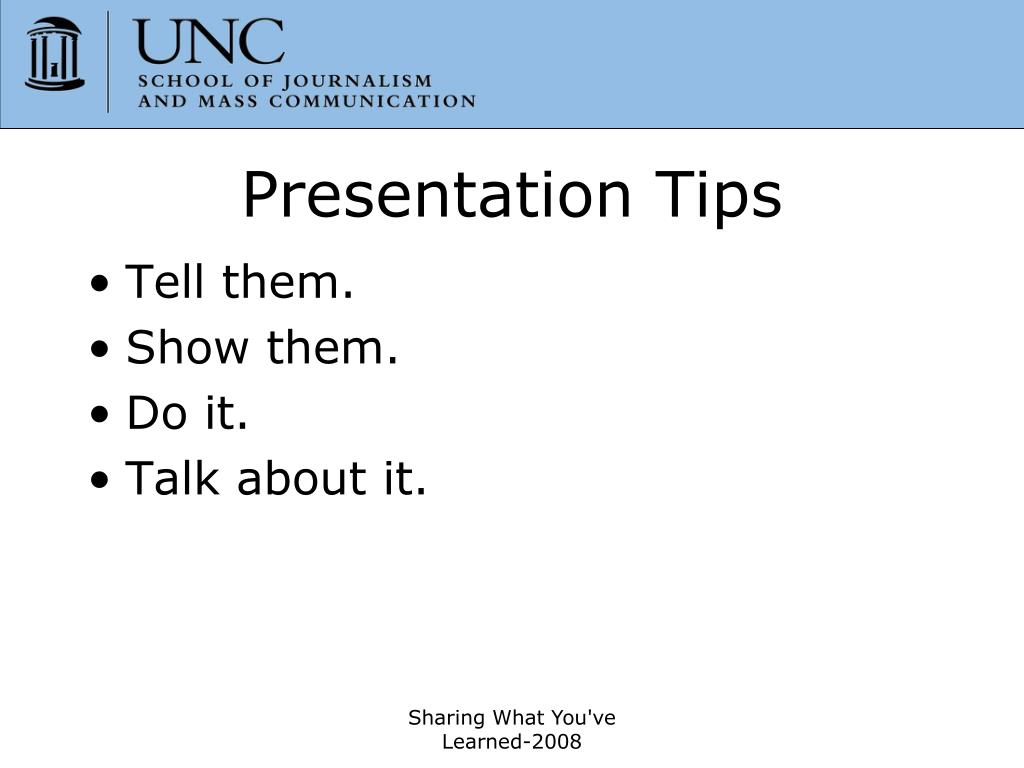 UNC
SCHOOL OF JOURNALISM
AND MASS COMMUNICATION

Presentation Tips

• Tell them.
• Show them.
• Do it.
• Talk about it.

Sharing What You've Learned-2008